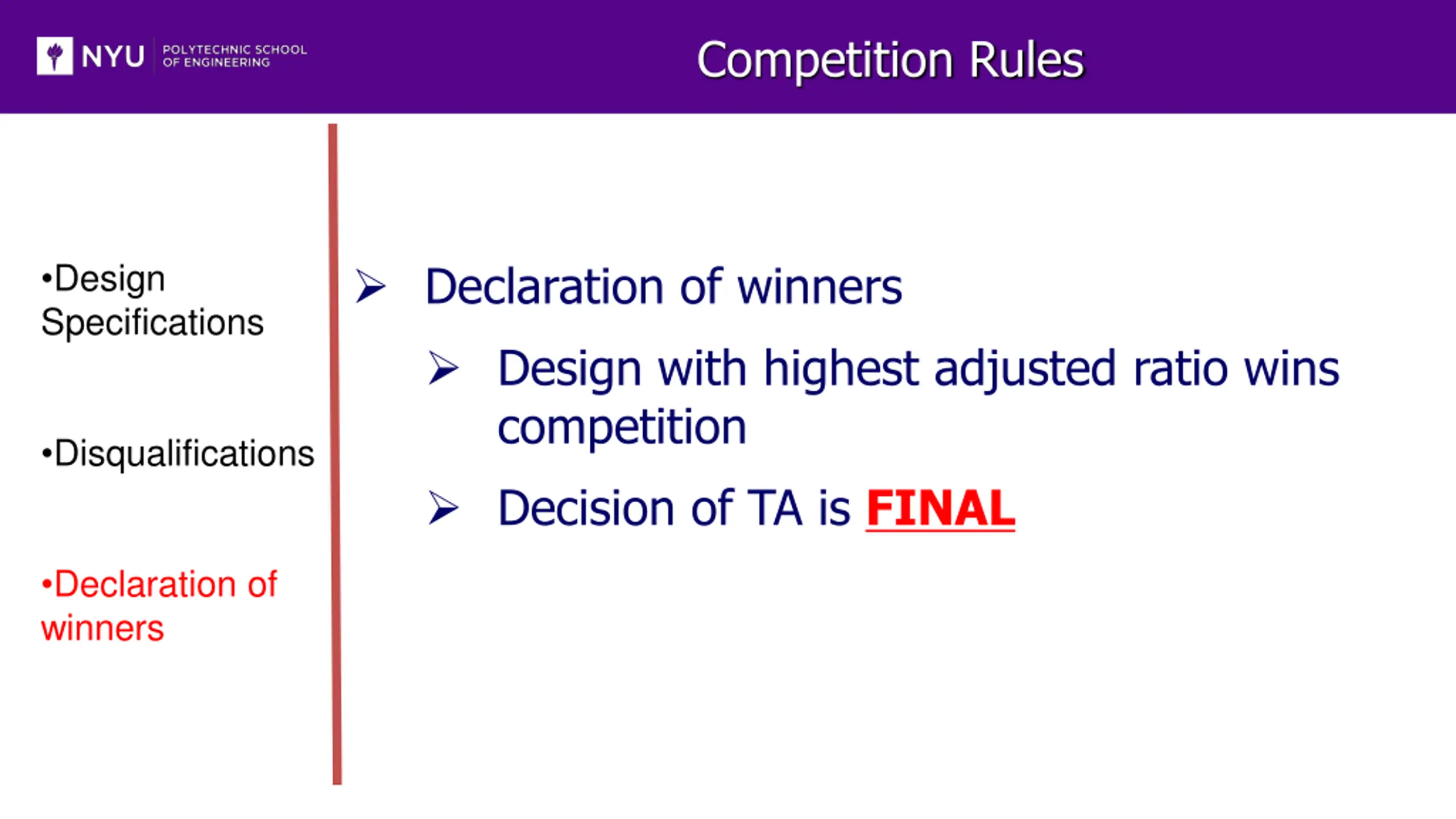 NYU POLYTECHNIC SCHOOL OF ENGINEERING

Competition Rules

•Design Specifications

•Disqualifications

•Declaration of winners

➢ Declaration of winners

➢ Design with highest adjusted ratio wins competition

➢ Decision of TA is FINAL